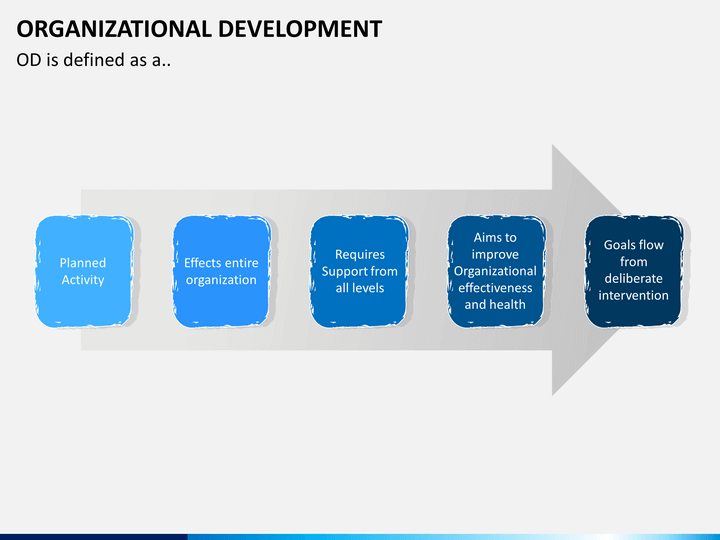 ORGANIZATIONAL DEVELOPMENT

OD is defined as a..

Planned Activity

Effects entire organization

Requires Support from all levels

Aims to improve Organizational effectiveness and health

Goals flow from deliberate intervention